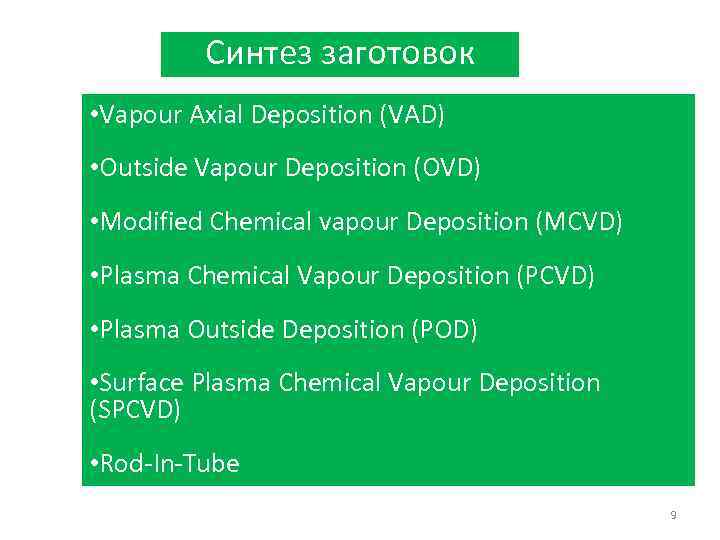 Синтез заготовок

•Vapour Axial Deposition (VAD)

•Outside Vapour Deposition (OVD)

•Modified Chemical vapour Deposition (MCVD)

•Plasma Chemical Vapour Deposition (PCVD)

•Plasma Outside Deposition (POD)

•Surface Plasma Chemical Vapour Deposition (SPCVD)

•Rod-In-Tube

9